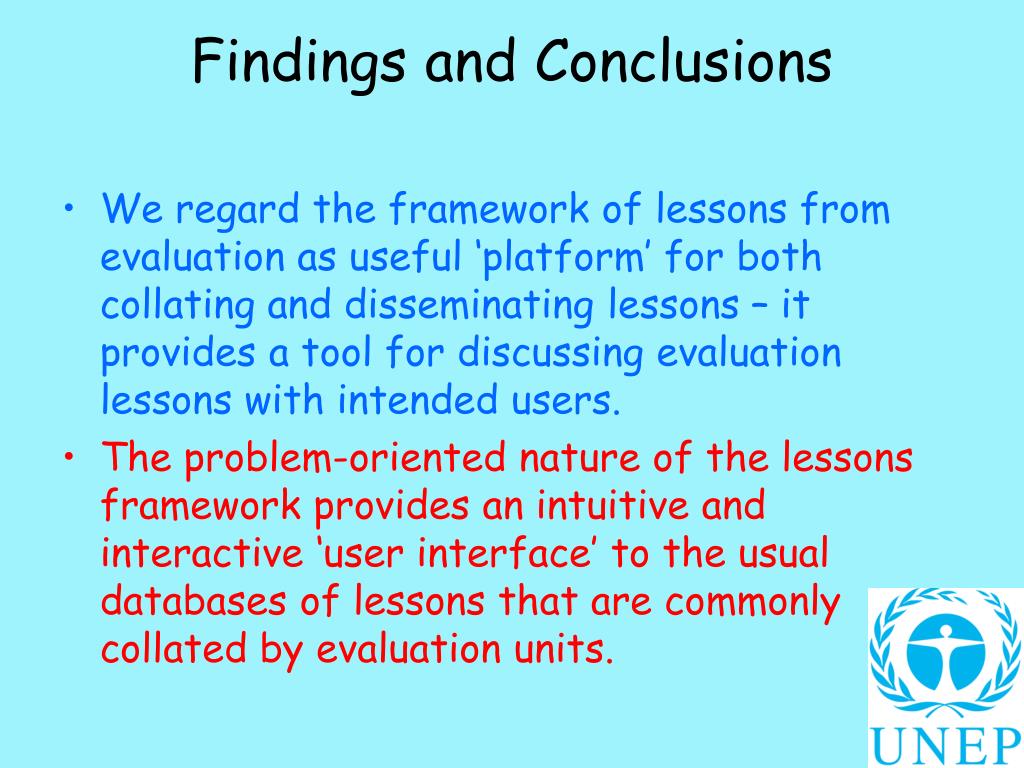 Findings and Conclusions

• We regard the framework of lessons from evaluation as useful ‘platform’ for both collating and disseminating lessons – it provides a tool for discussing evaluation lessons with intended users.

• The problem-oriented nature of the lessons framework provides an intuitive and interactive ‘user interface’ to the usual databases of lessons that are commonly collated by evaluation units.

UNEP